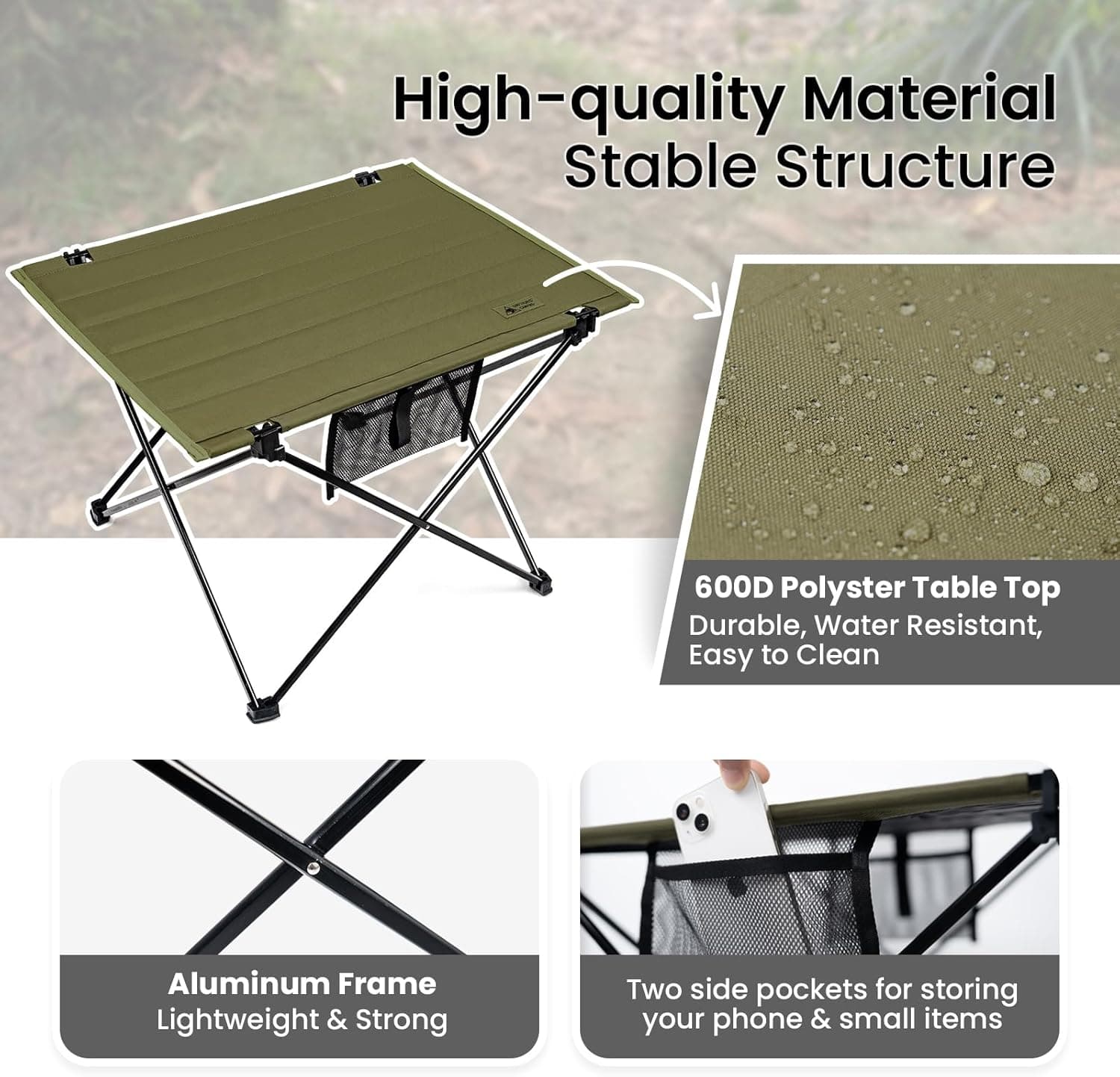 High-quality Material
Stable Structure

600D Polyster Table Top
Durable, Water Resistant, Easy to Clean

Aluminum Frame
Lightweight & Strong

Two side pockets for storing your phone & small items